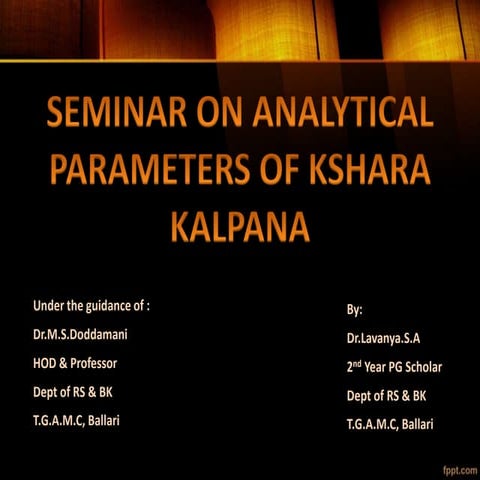 SEMINAR ON ANALYTICAL PARAMETERS OF KSHARA KALPANA

Under the guidance of :

Dr.M.S.Doddamani

HOD & Professor

Dept of RS & BK

T.G.A.M.C, Ballari

By:

Dr.Lavanya.S.A

2$^{nd}$ Year PG Scholar

Dept of RS & BK

T.G.A.M.C, Ballari

fppt.com